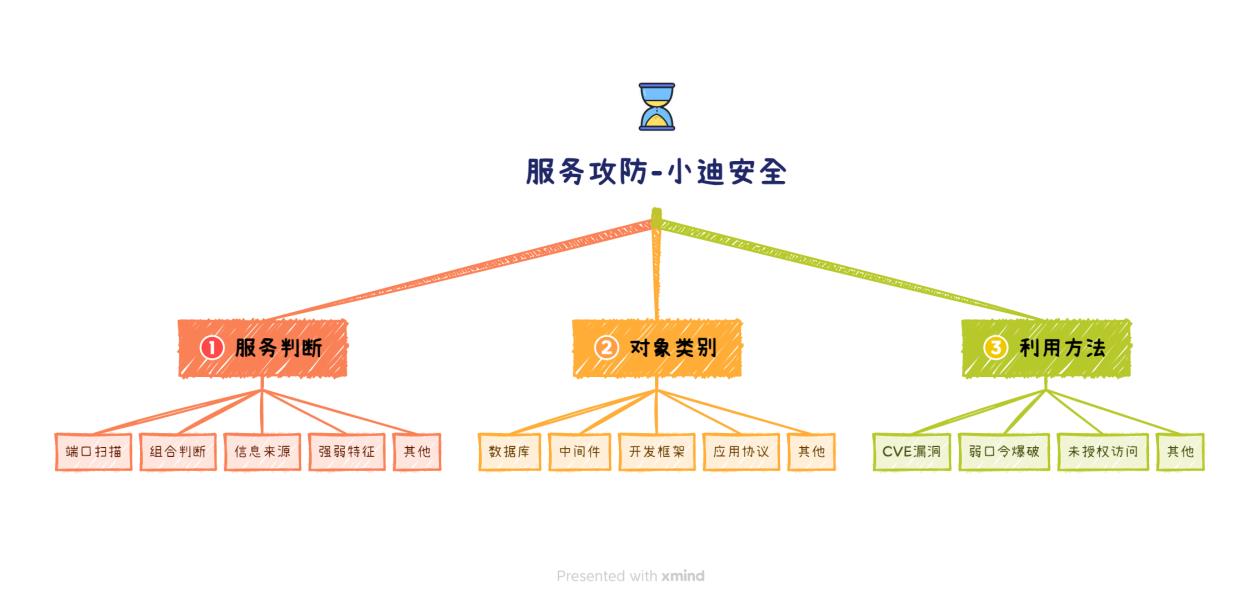 服务攻防-小迪安全

1 服务判断

端口扫描
组合判断
信息来源
强弱特征
其他

2 对象类别

数据库
中间件
开发框架
应用协议
其他

3 利用方法

CVE漏洞
弱口令爆破
未授权访问
其他

Presented with xmind